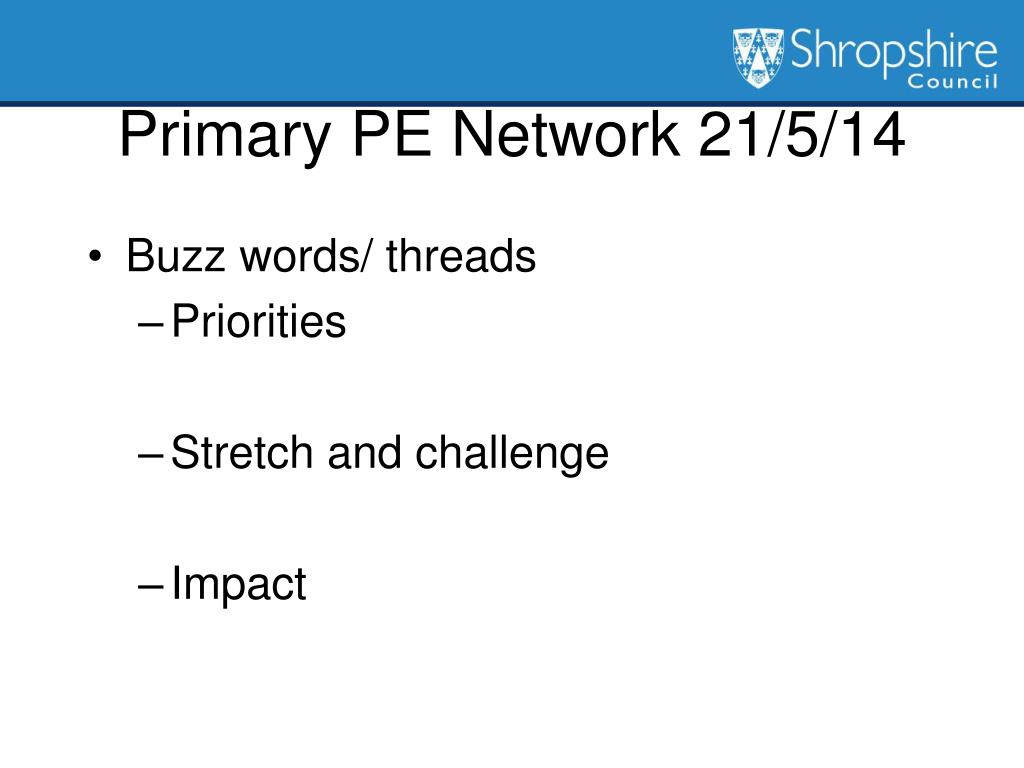 Shropshire Council

Primary PE Network 21/5/14

• Buzz words/ threads
– Priorities

– Stretch and challenge

– Impact